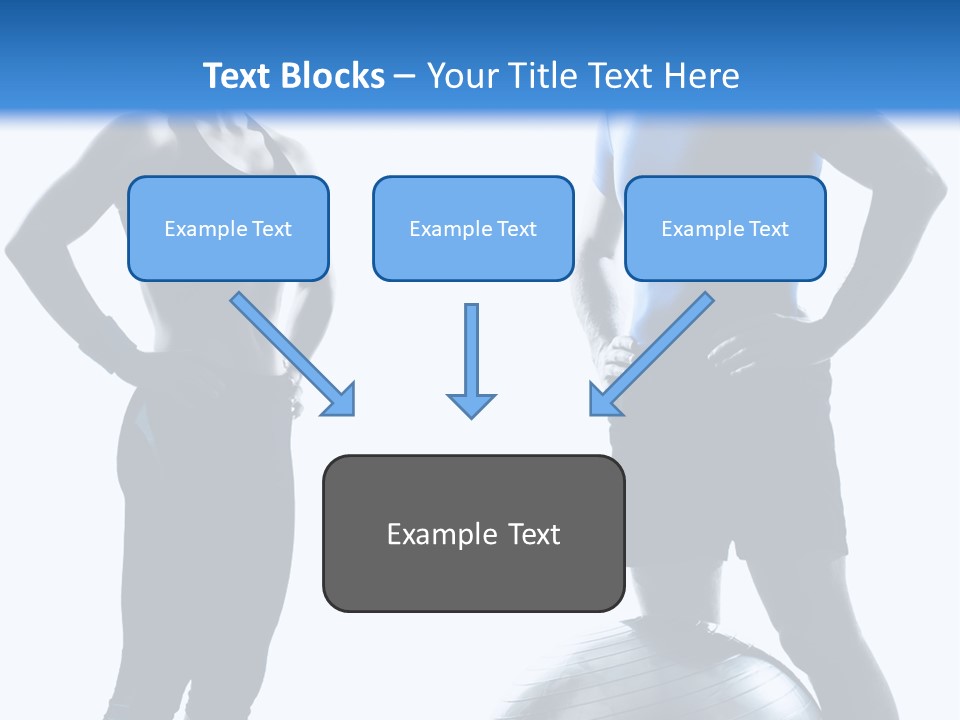 Text Blocks – Your Title Text Here

Example Text

Example Text

Example Text

Example Text